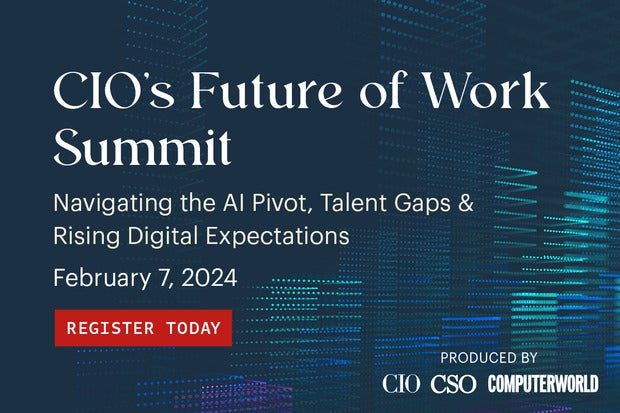 CIO's Future of Work Summit

Navigating the AI Pivot, Talent Gaps & Rising Digital Expectations

February 7, 2024

REGISTER TODAY

PRODUCED BY

CIO CSO COMPUTERWORLD